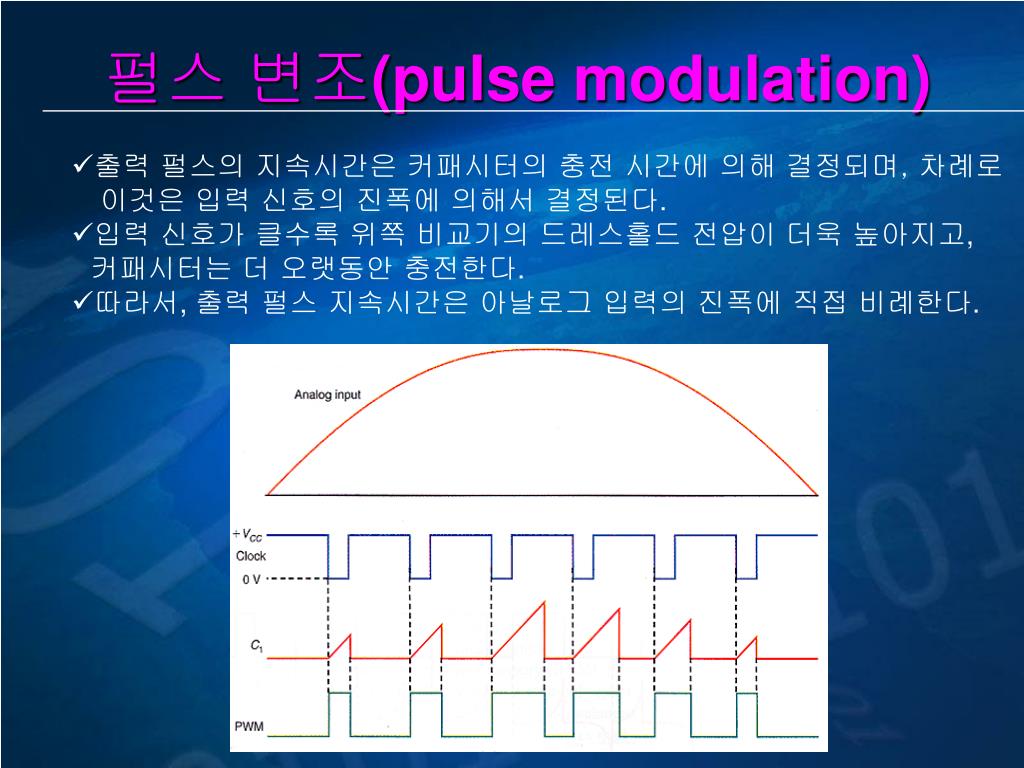 펄스 변조(pulse modulation)

✓출력 펄스의 지속시간은 커패시터의 충전 시간에 의해 결정되며, 차례로 이것은 입력 신호의 진폭에 의해서 결정된다.
✓입력 신호가 클수록 위쪽 비교기의 드레스홀드 전압이 더욱 높아지고, 커패시터는 더 오랫동안 충전한다.
✓따라서, 출력 펄스 지속시간은 아날로그 입력의 진폭에 직접 비례한다.

Analog input

$+V_{CC}$
Clock
0 V

$C_1$

PWM